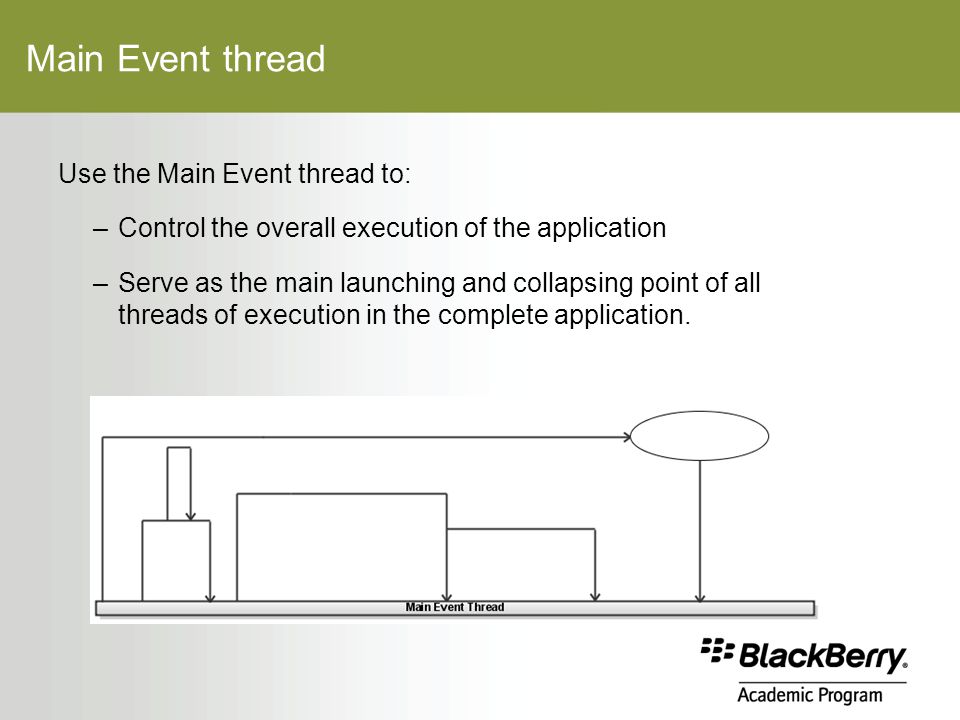 Main Event thread

Use the Main Event thread to:

– Control the overall execution of the application

– Serve as the main launching and collapsing point of all threads of execution in the complete application.

Main Event Thread

BlackBerry.
Academic Program